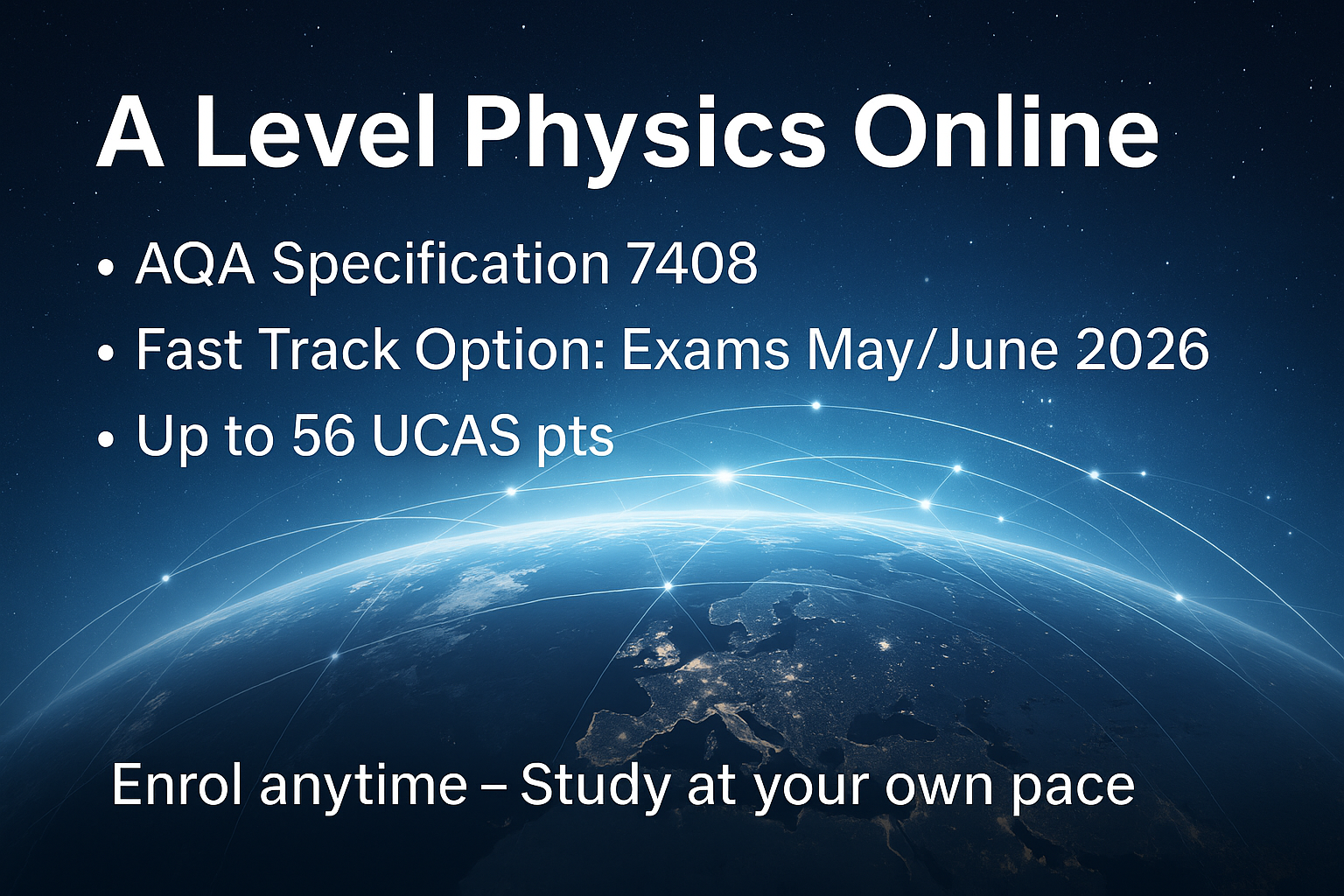 A Level Physics Online

• AQA Specification 7408
• Fast Track Option: Exams May/June 2026
• Up to 56 UCAS pts

Enrol anytime – Study at your own pace